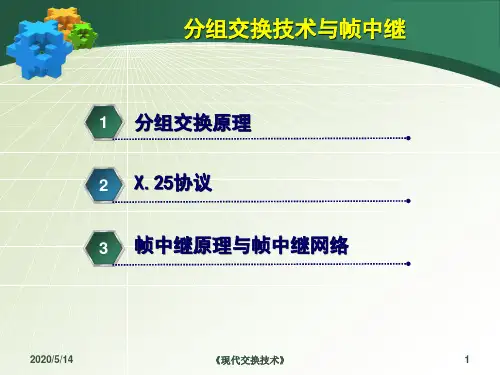 分组交换技术与帧中继

1 分组交换原理

2 X.25协议

3 帧中继原理与帧中继网络

2020/5/14

《现代交换技术》

1